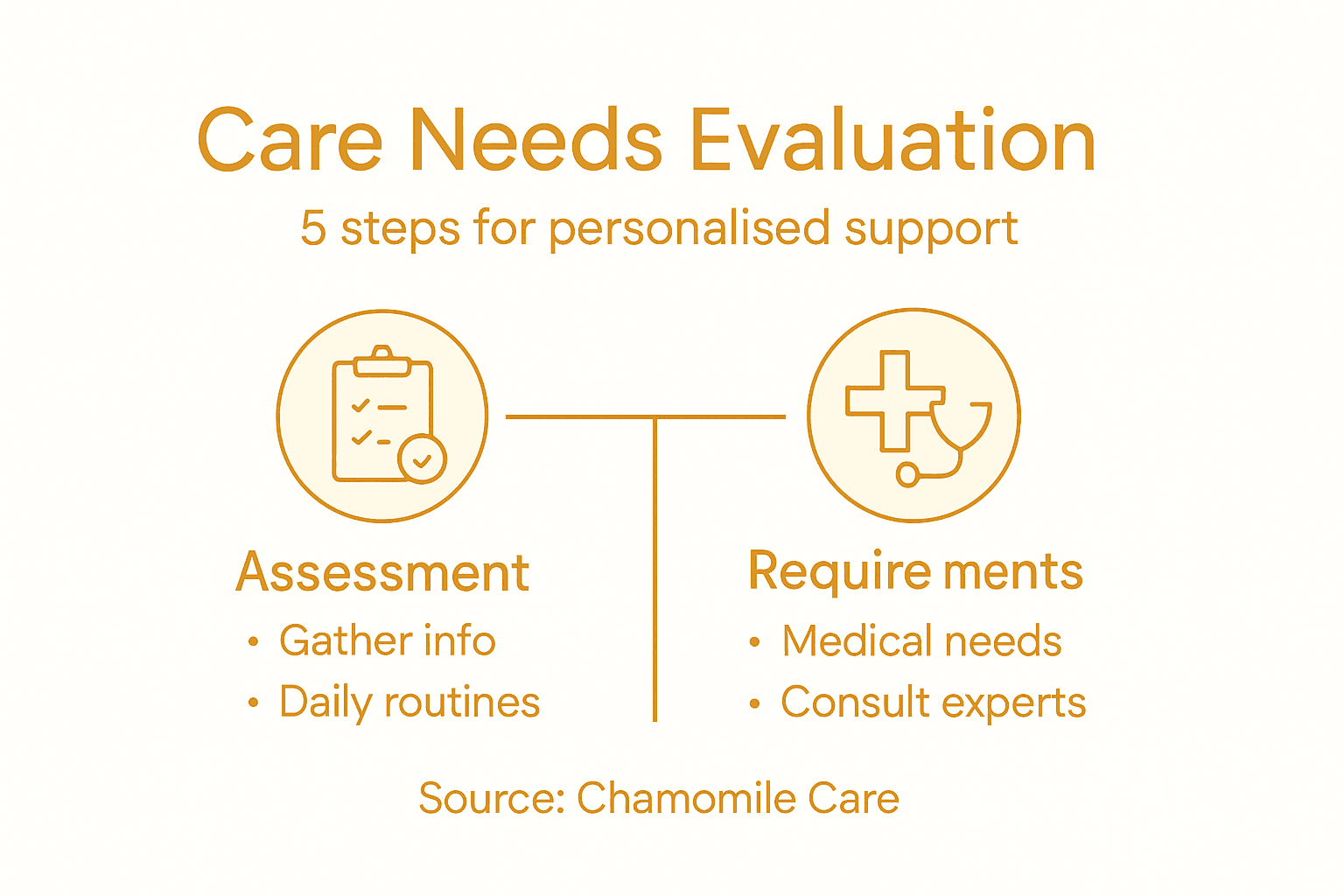 Care Needs Evaluation

5 steps for personalised support

Assessment
• Gather info
• Daily routines

Require ments
• Medical needs
• Consult experts

Source: Chamomile Care